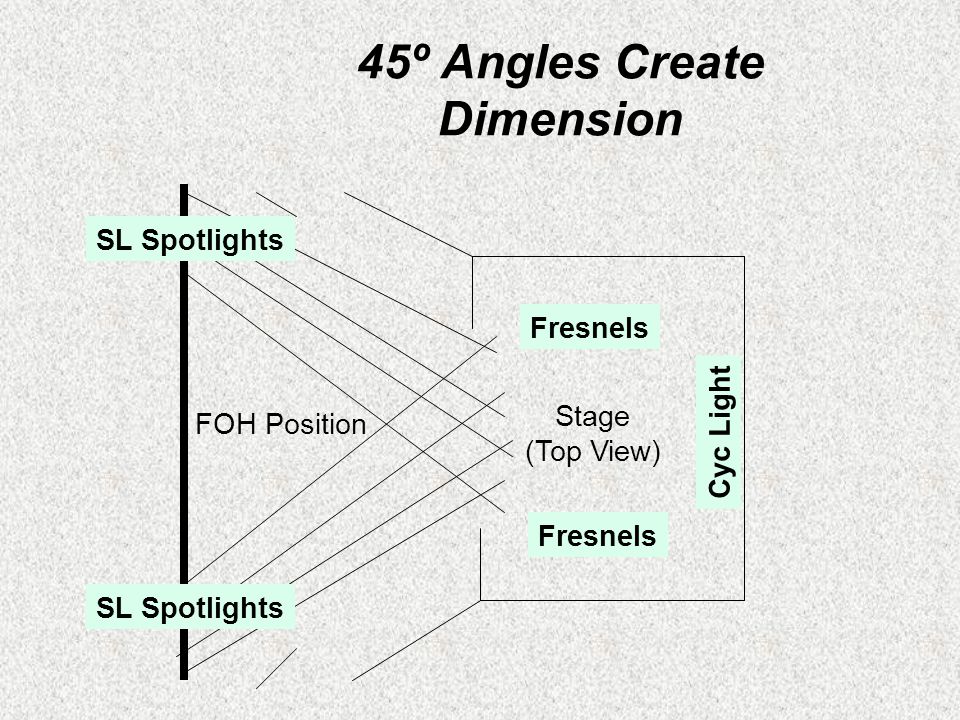 45º Angles Create Dimension

SL Spotlights

Fresnels

FOH Position

Stage
(Top View)

Cyc Light

Fresnels

SL Spotlights